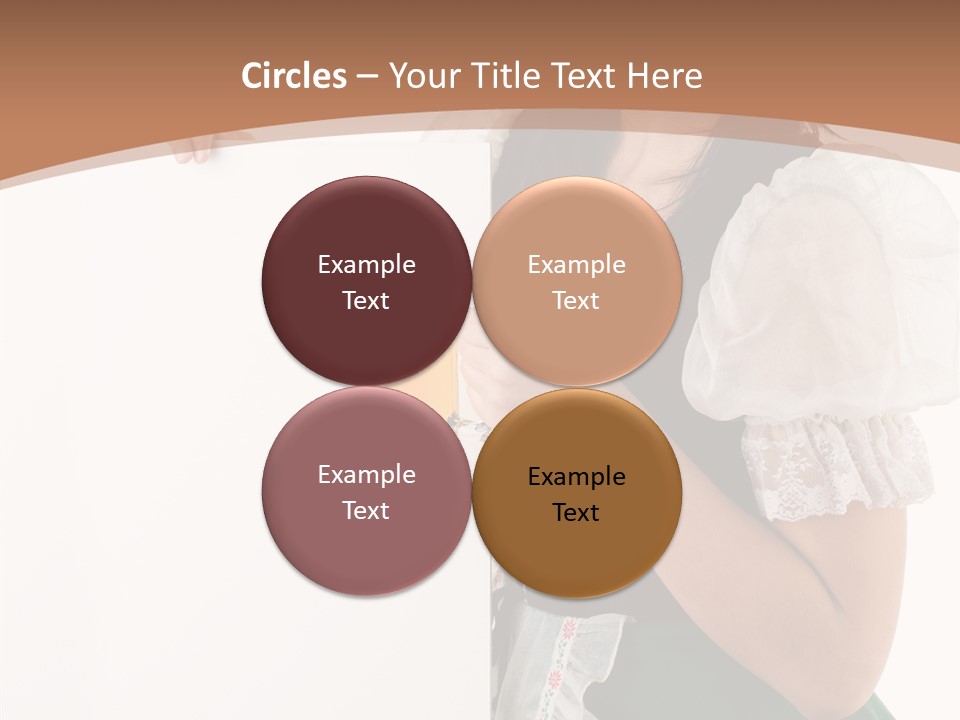 Circles – Your Title Text Here

Example Text

Example Text

Example Text

Example Text